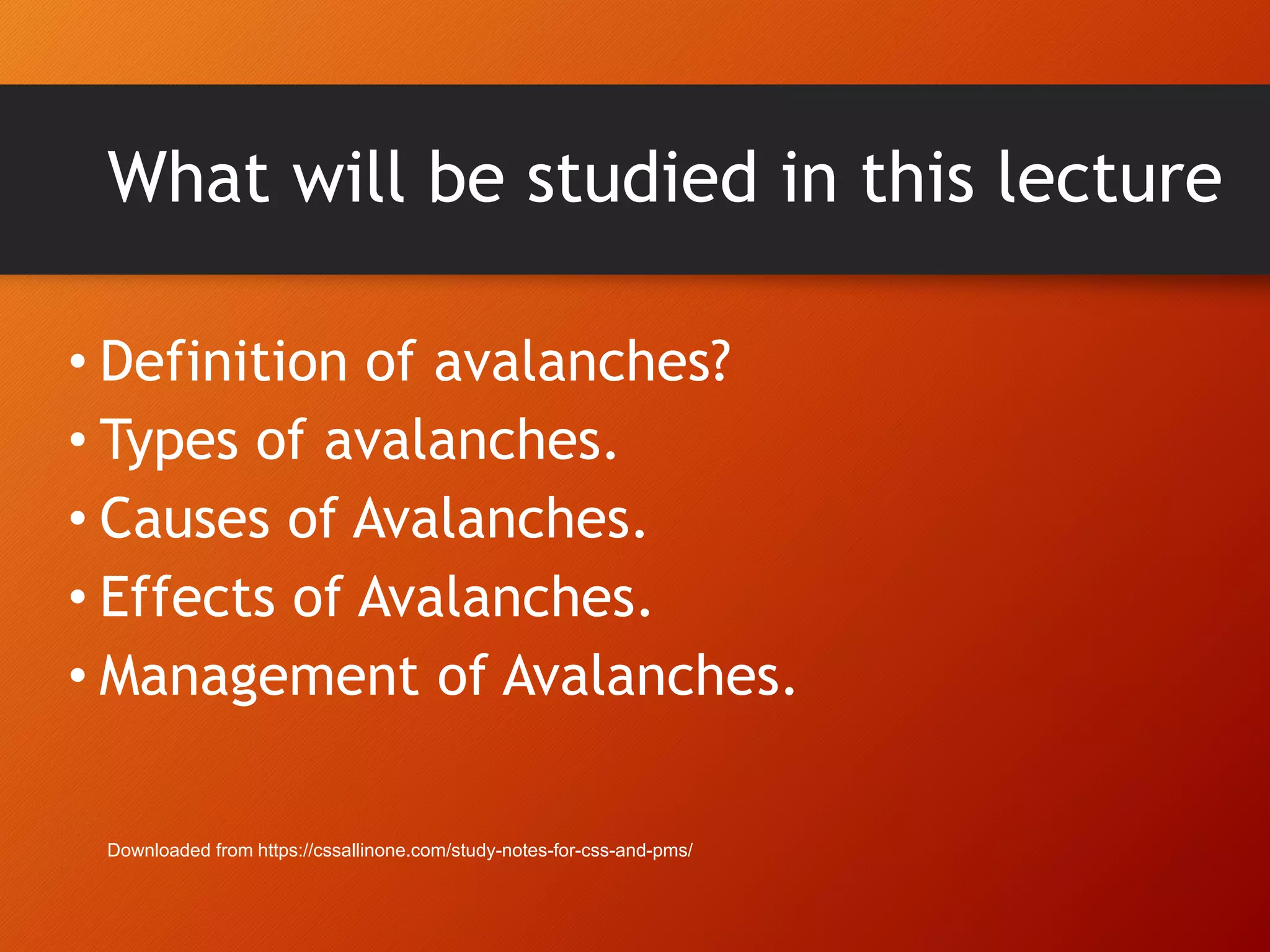 What will be studied in this lecture

• Definition of avalanches?
• Types of avalanches.
• Causes of Avalanches.
• Effects of Avalanches.
• Management of Avalanches.

Downloaded from https://cssallinone.com/study-notes-for-css-and-pms/